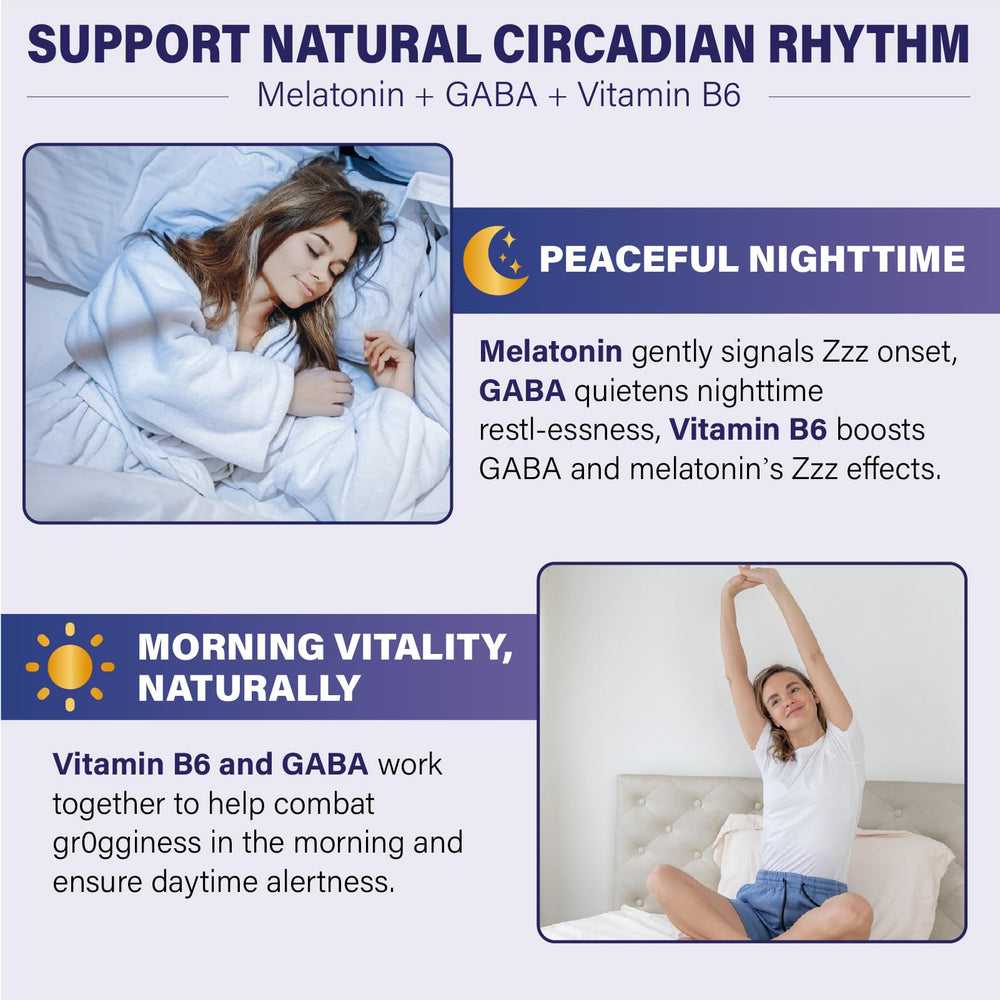 SUPPORT NATURAL CIRCADIAN RHYTHM

Melatonin + GABA + Vitamin B6

PEACEFUL NIGHTTIME

Melatonin gently signals Zzz onset, GABA quietens nighttime restl-essness, Vitamin B6 boosts GABA and melatonin's Zzz effects.

MORNING VITALITY, NATURALLY

Vitamin B6 and GABA work together to help combat gr0gginess in the morning and ensure daytime alertness.